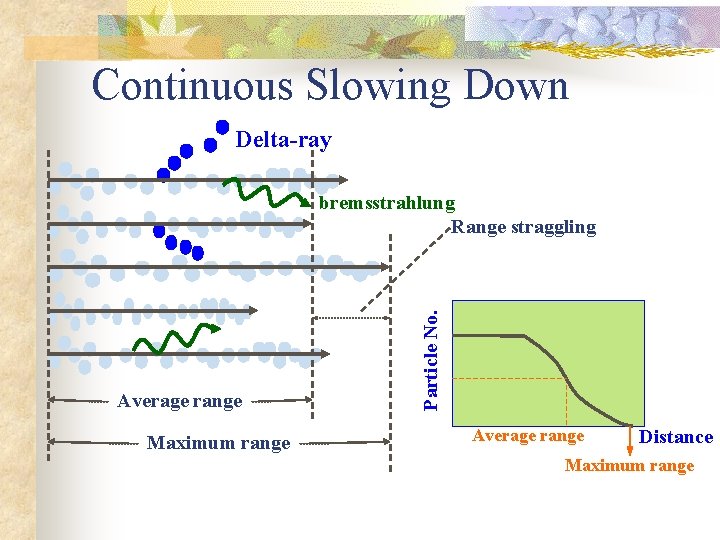 Continuous Slowing Down

Delta-ray

bremsstrahlung

Range straggling

Average range

Maximum range

Particle No.

Average range

Distance

Maximum range